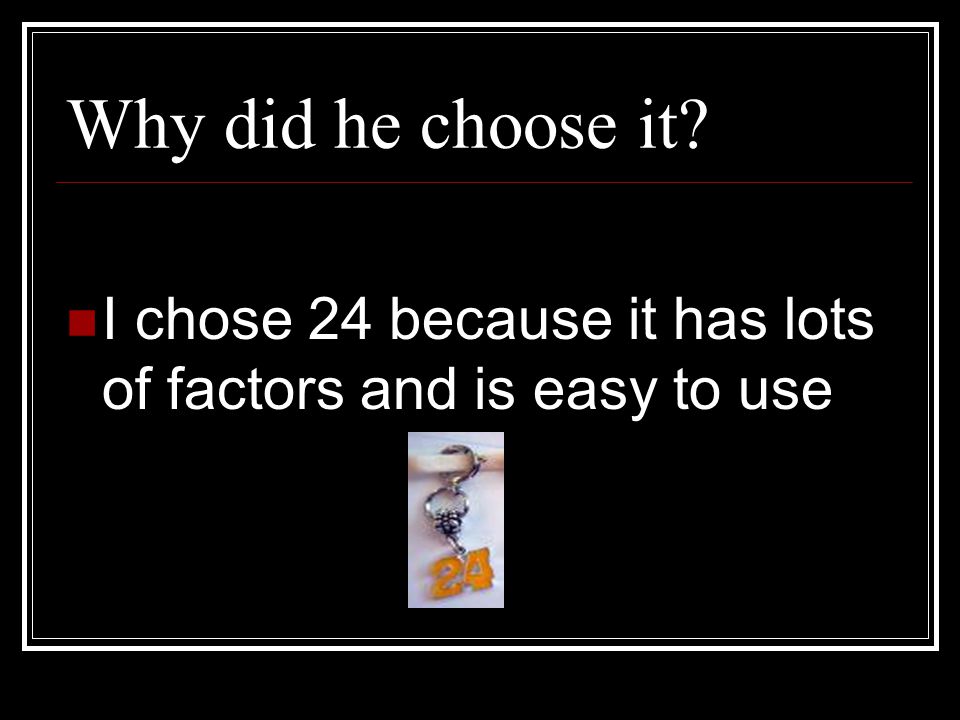 Why did he choose it?

I chose 24 because it has lots of factors and is easy to use

24